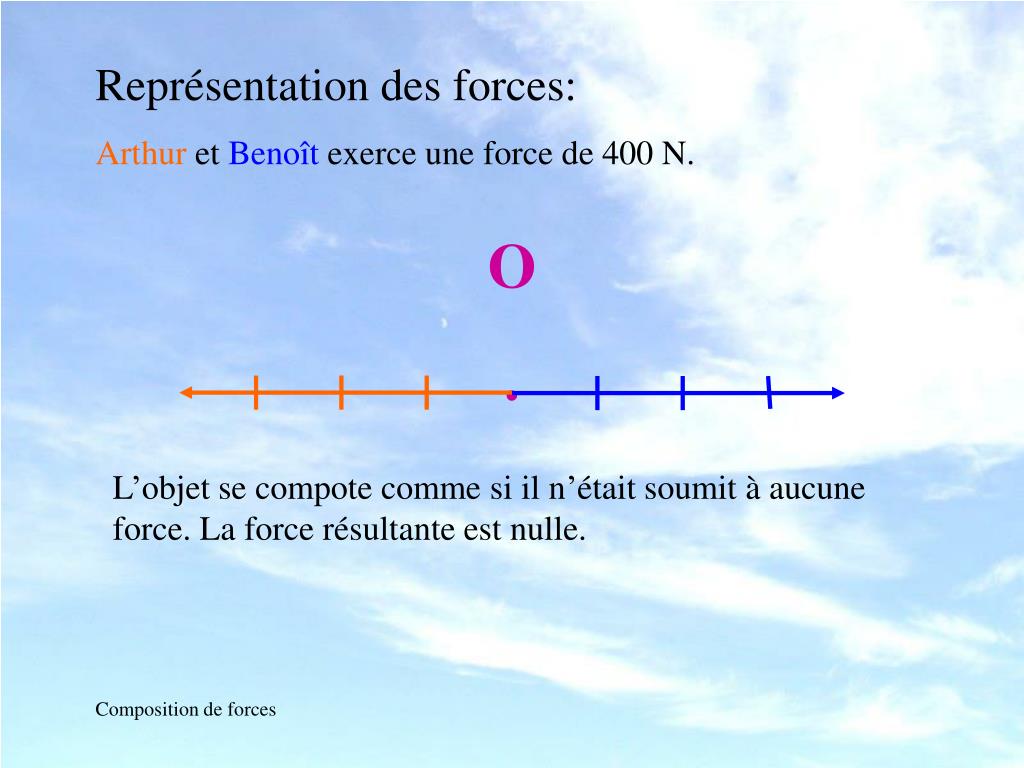 Représentation des forces:

Arthur et Benoît exerce une force de 400 N.

O

L’objet se compote comme si il n’était soumit à aucune force. La force résultante est nulle.

Composition de forces